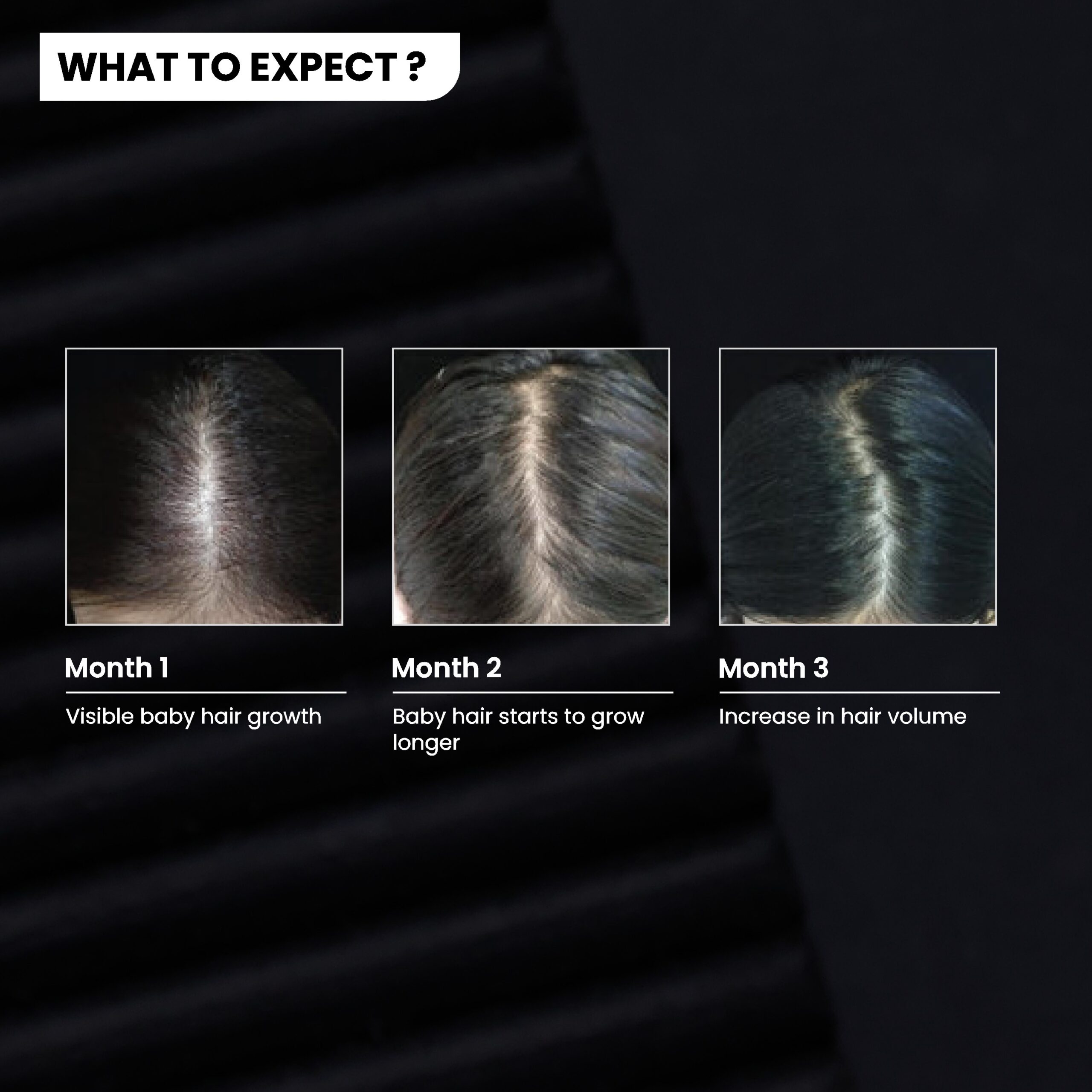 WHAT TO EXPECT ?

Month 1

Visible baby hair growth

Month 2

Baby hair starts to grow longer

Month 3

Increase in hair volume